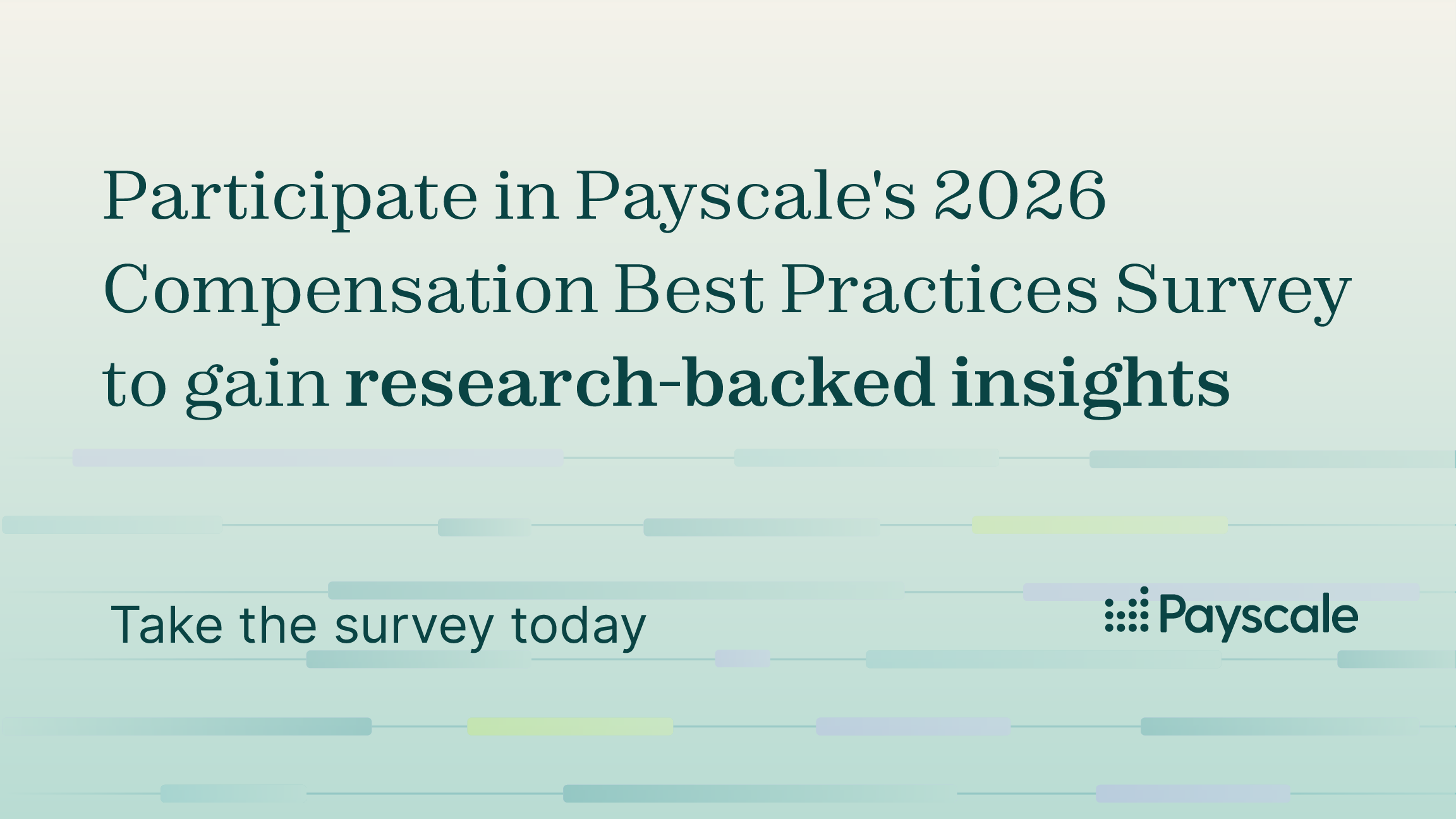 Participate in Payscale's 2026 Compensation Best Practices Survey to gain research-backed insights

Take the survey today

Payscale